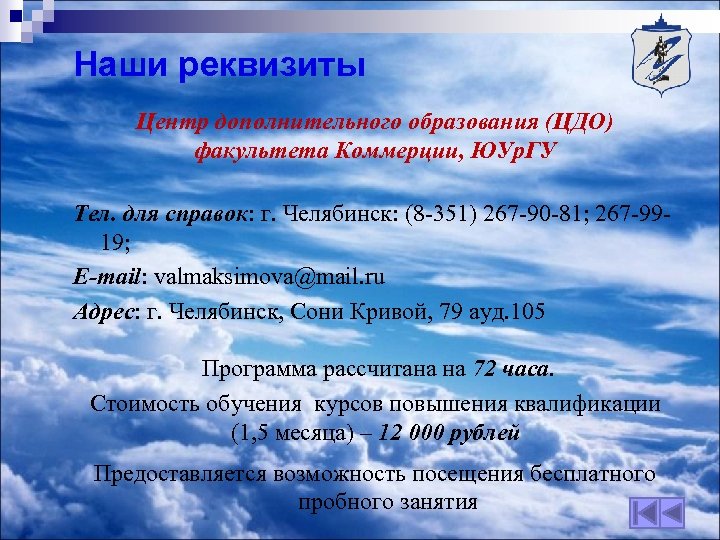 Наши реквизиты

Центр дополнительного образования (ЦДО) факультета Коммерции, ЮУрГУ

Тел. для справок: г. Челябинск: (8-351) 267-90-81; 267-99-19;

E-mail: valmaksimova@mail.ru

Адрес: г. Челябинск, Сони Кривой, 79 ауд.105

Программа рассчитана на 72 часа.

Стоимость обучения курсов повышения квалификации (1,5 месяца) – 12 000 рублей

Предоставляется возможность посещения бесплатного пробного занятия